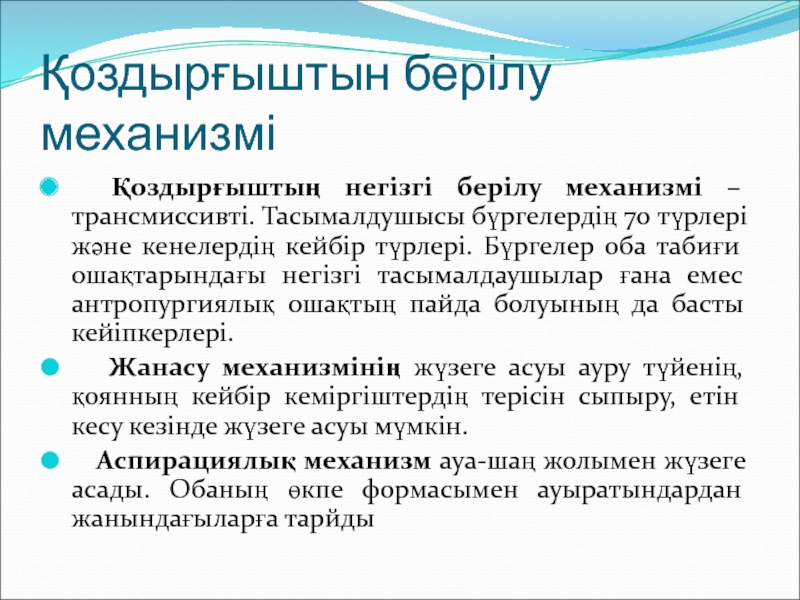 Қоздырғыштын берілу механизмі

Қоздырғыштың негізгі берілу механизмі – трансмиссивті. Тасымалдушысы бүргелердің 70 түрлері және кенелердің кейбір түрлері. Бүргелер оба табиғи ошақтарындағы негізгі тасымалдаушылар ғана емес антропургиялық ошақтың пайда болуының да басты кейіпкерлері.

Жанасу механизмінің жүзеге асуы ауру түйенің, қоянның кейбір кеміргіштердің терісін сыпыру, етін кесу кезінде жүзеге асуы мүмкін.

Аспирациялық механизм ауа-шаң жолымен жүзеге асады. Обаның өкпе формасымен ауыратындардан жанындағыларға тарйды